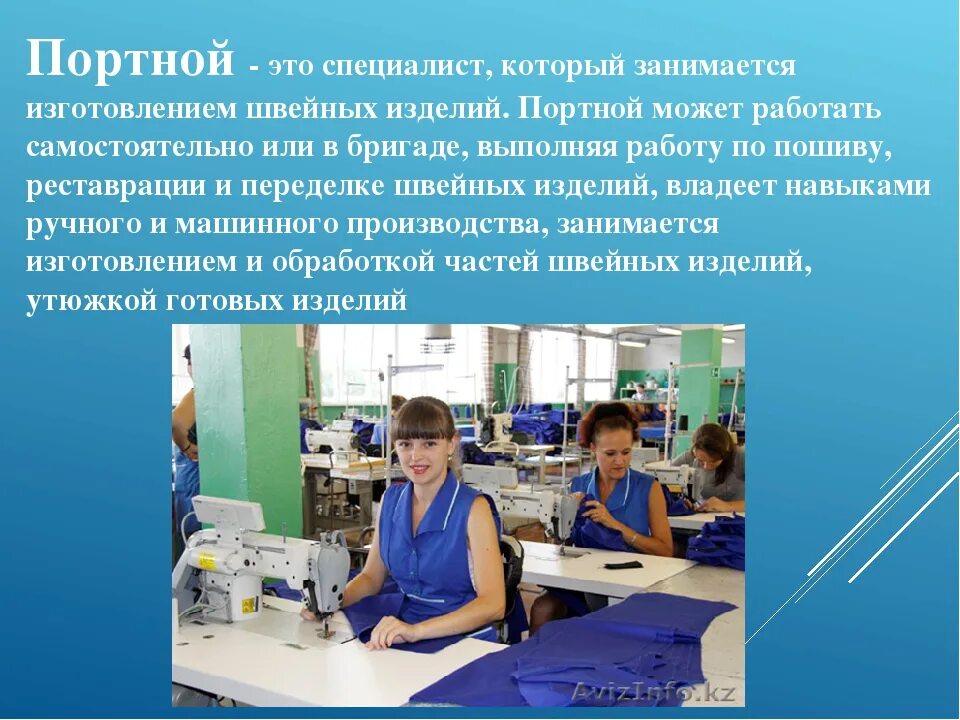 Портной - это специалист, который занимается изготовлением швейных изделий. Портной может работать самостоятельно или в бригаде, выполняя работу по пошиву, реставрации и переделке швейных изделий, владеет навыками ручного и машинного производства, занимается изготовлением и обработкой частей швейных изделий, утюжкой готовых изделий

AvizInfo.kz